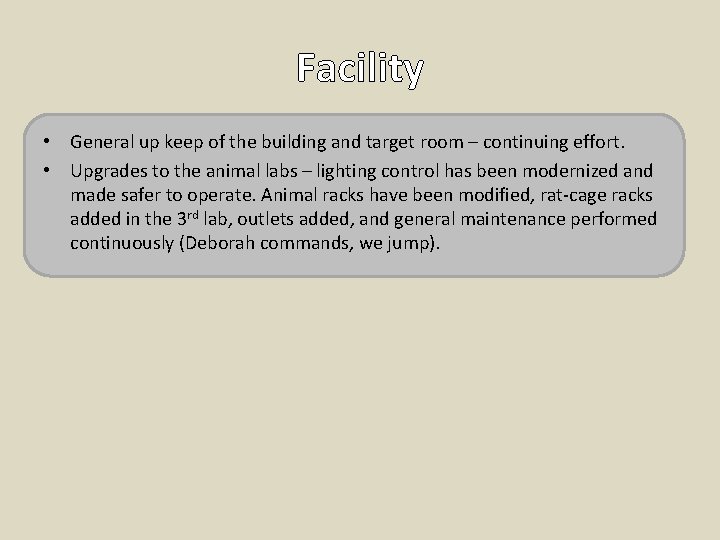 Facility

• General up keep of the building and target room – continuing effort.

• Upgrades to the animal labs – lighting control has been modernized and made safer to operate. Animal racks have been modified, rat-cage racks added in the 3$^{rd}$ lab, outlets added, and general maintenance performed continuously (Deborah commands, we jump).